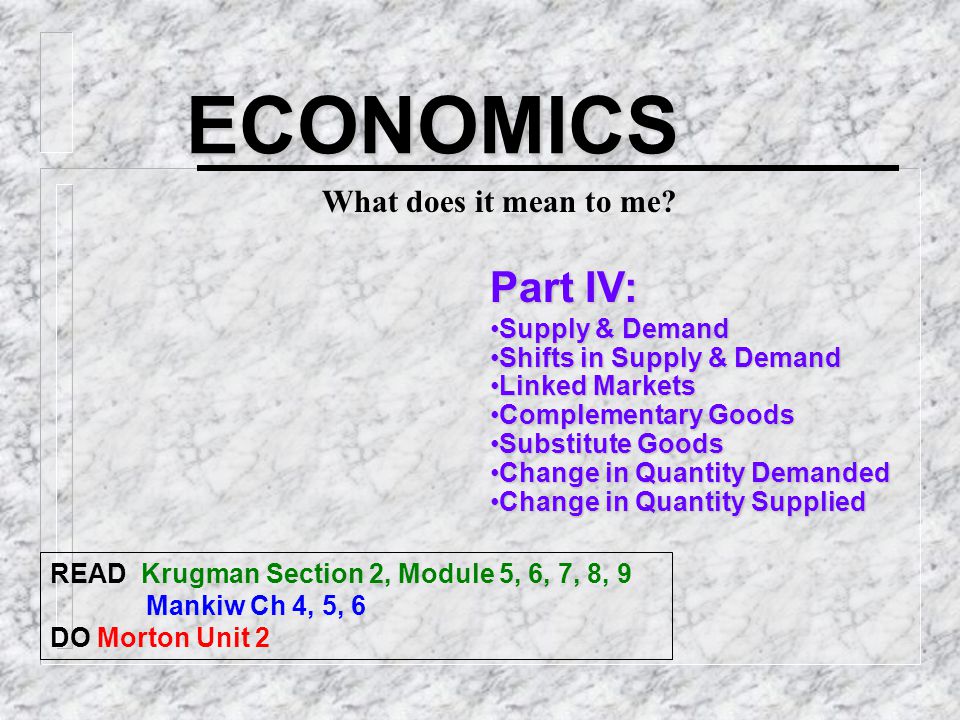 ECONOMICS

What does it mean to me?

Part IV:

•Supply & Demand
•Shifts in Supply & Demand
•Linked Markets
•Complementary Goods
•Substitute Goods
•Change in Quantity Demanded
•Change in Quantity Supplied

READ Krugman Section 2, Module 5, 6, 7, 8, 9
Mankiw Ch 4, 5, 6
DO Morton Unit 2